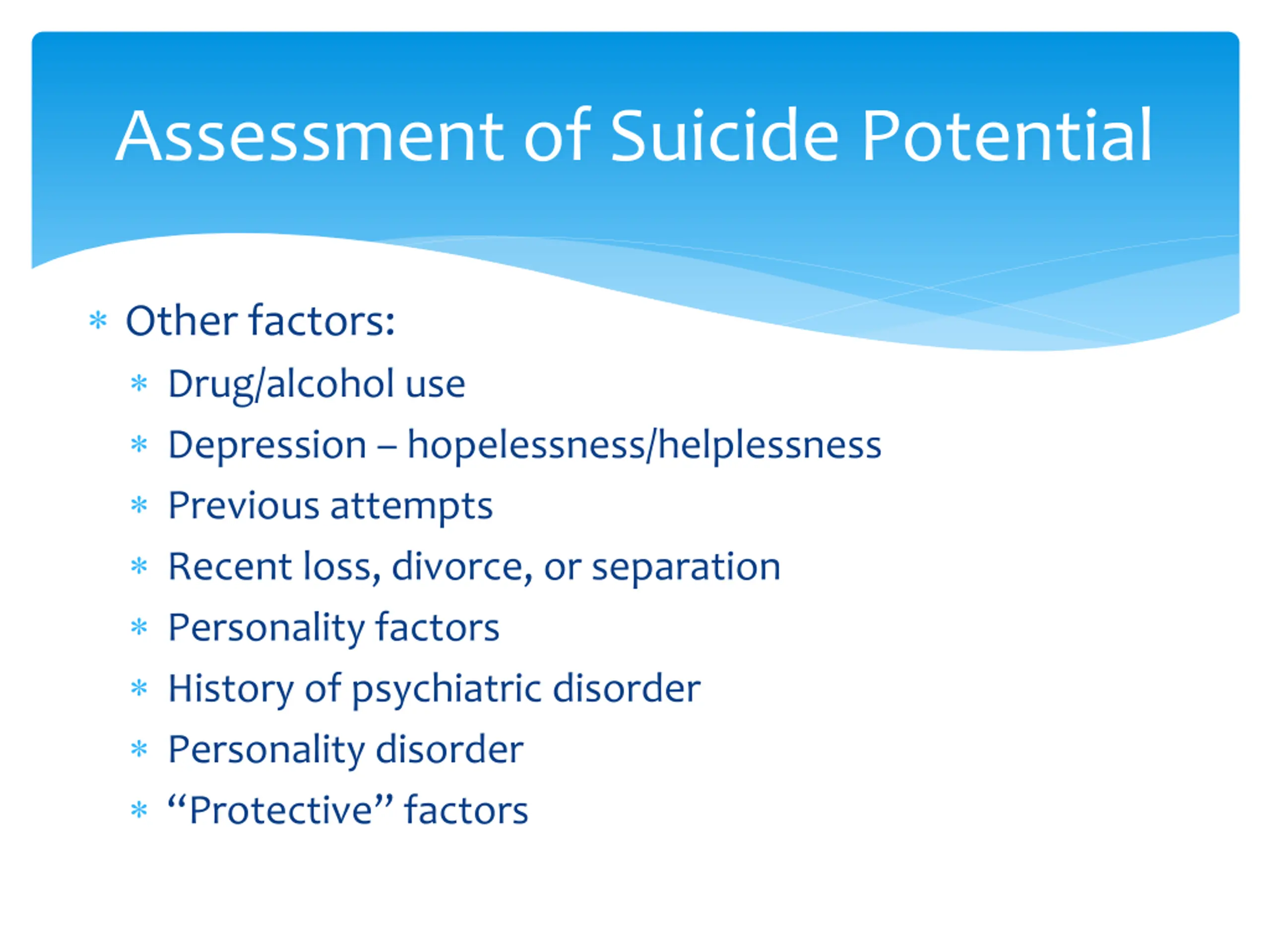 Assessment of Suicide Potential

* Other factors:
  * Drug/alcohol use
  * Depression – hopelessness/helplessness
  * Previous attempts
  * Recent loss, divorce, or separation
  * Personality factors
  * History of psychiatric disorder
  * Personality disorder
  * “Protective” factors